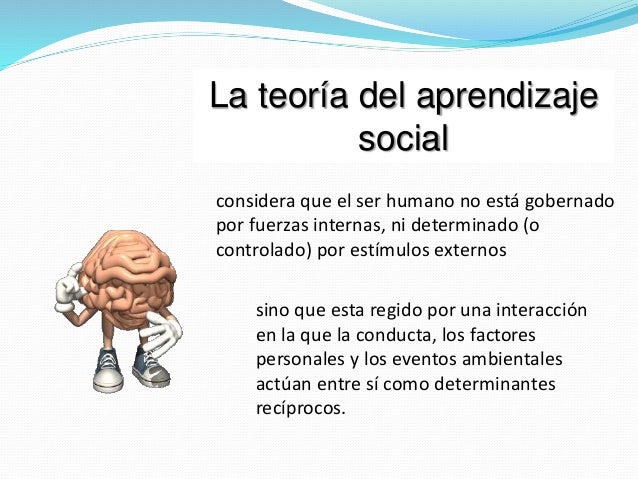 La teoría del aprendizaje social

considera que el ser humano no está gobernado por fuerzas internas, ni determinado (o controlado) por estímulos externos

sino que esta regido por una interacción en la que la conducta, los factores personales y los eventos ambientales actúan entre sí como determinantes recíprocos.